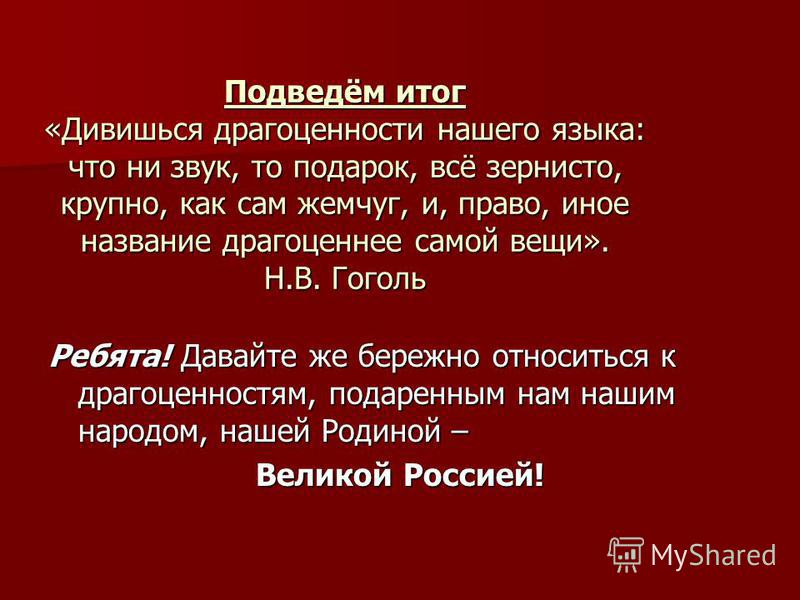 Подведём итог
«Дивишься драгоценности нашего языка: что ни звук, то подарок, всё зернисто, крупно, как сам жемчуг, и, право, иное название драгоценнее самой вещи».
Н.В. Гоголь

Ребята! Давайте же бережно относиться к драгоценностям, подаренным нам нашим народом, нашей Родиной –
Великой Россией!

MyShared